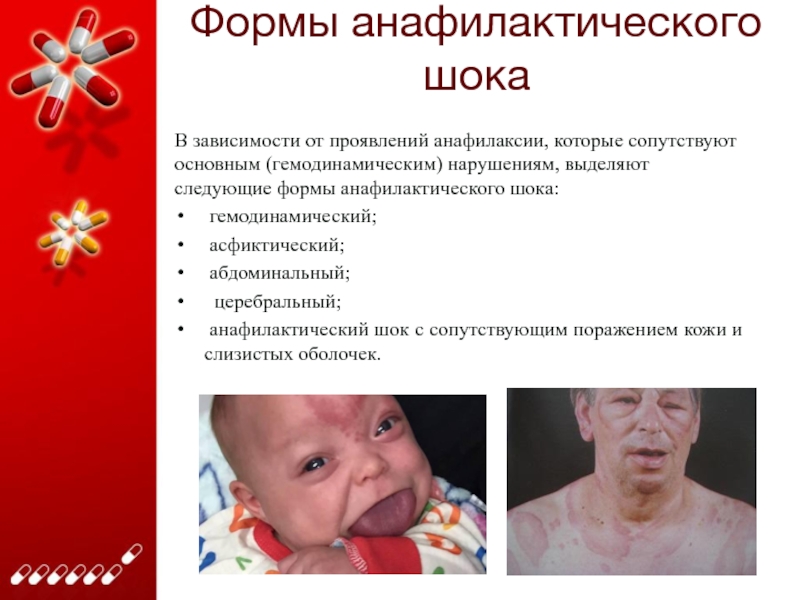 Формы анафилактического шока

В зависимости от проявлений анафилаксии, которые сопутствуют основным (гемодинамическим) нарушениям, выделяют следующие формы анафилактического шока:

• гемодинамический;
• асфиктический;
• абдоминальный;
• церебральный;
• анафилактический шок с сопутствующим поражением кожи и слизистых оболочек.